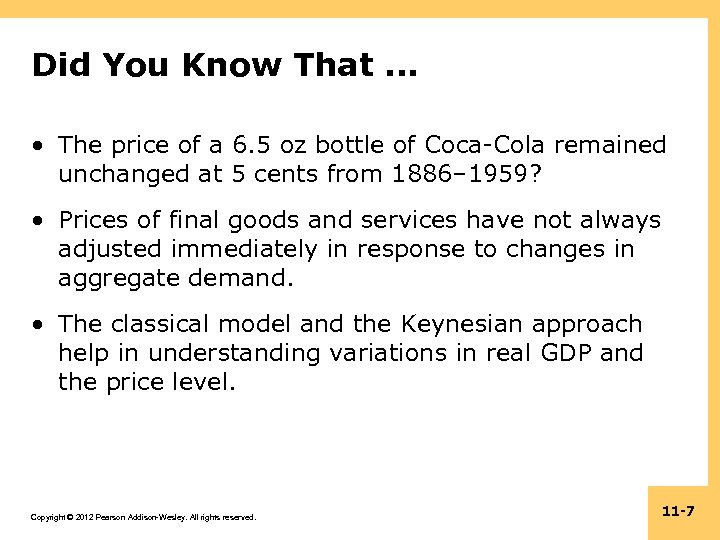 Did You Know That ...

• The price of a 6.5 oz bottle of Coca-Cola remained unchanged at 5 cents from 1886–1959?

• Prices of final goods and services have not always adjusted immediately in response to changes in aggregate demand.

• The classical model and the Keynesian approach help in understanding variations in real GDP and the price level.

Copyright © 2012 Pearson Addison-Wesley. All rights reserved.

11-7